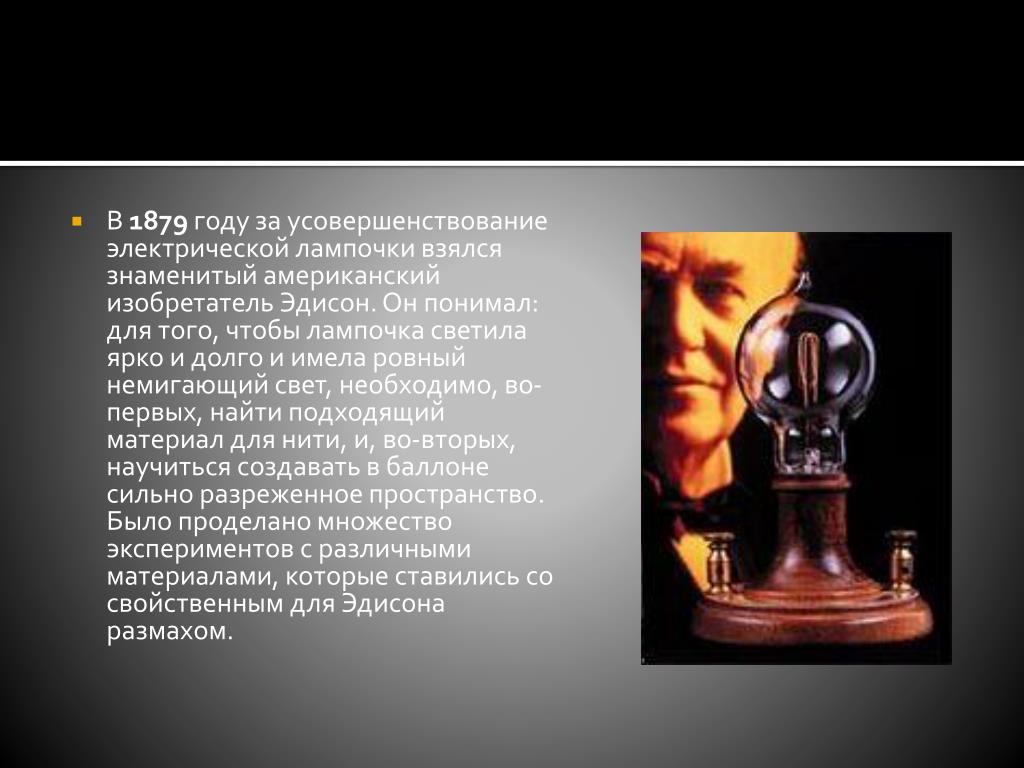 В 1879 году за усовершенствование электрической лампочки взялся знаменитый американский изобретатель Эдисон. Он понимал: для того, чтобы лампочка светила ярко и долго и имела ровный немигающий свет, необходимо, во-первых, найти подходящий материал для нити, и, во-вторых, научиться создавать в баллоне сильно разреженное пространство. Было проделано множество экспериментов с различными материалами, которые ставились со свойственным для Эдисона размахом.